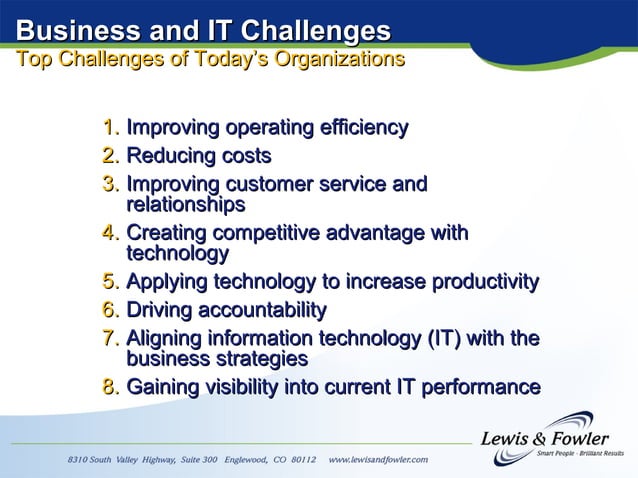 Business and IT Challenges
Top Challenges of Today's Organizations

1. Improving operating efficiency
2. Reducing costs
3. Improving customer service and relationships
4. Creating competitive advantage with technology
5. Applying technology to increase productivity
6. Driving accountability
7. Aligning information technology (IT) with the business strategies
8. Gaining visibility into current IT performance

Lewis & Fowler
Smart People - Brilliant Results

8310 South Valley Highway, Suite 300 Englewood, CO 80112 www.lewisandfowler.com